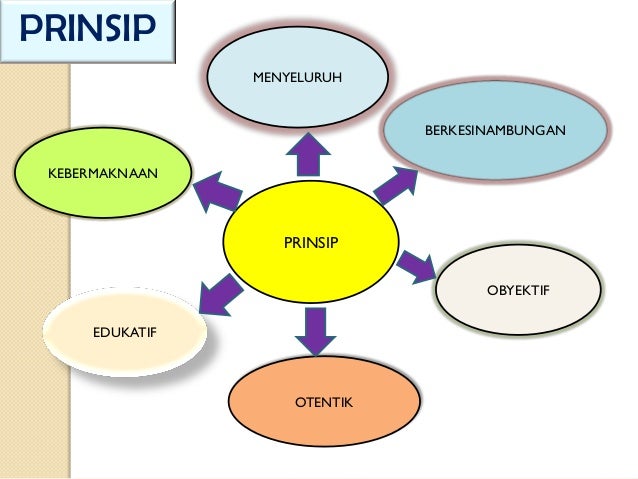 PRINSIP

MENYELURUH

BERKESINAMBUNGAN

KEBERMAKNAAN

PRINSIP

OBYEKTIF

EDUKATIF

OTENTIK